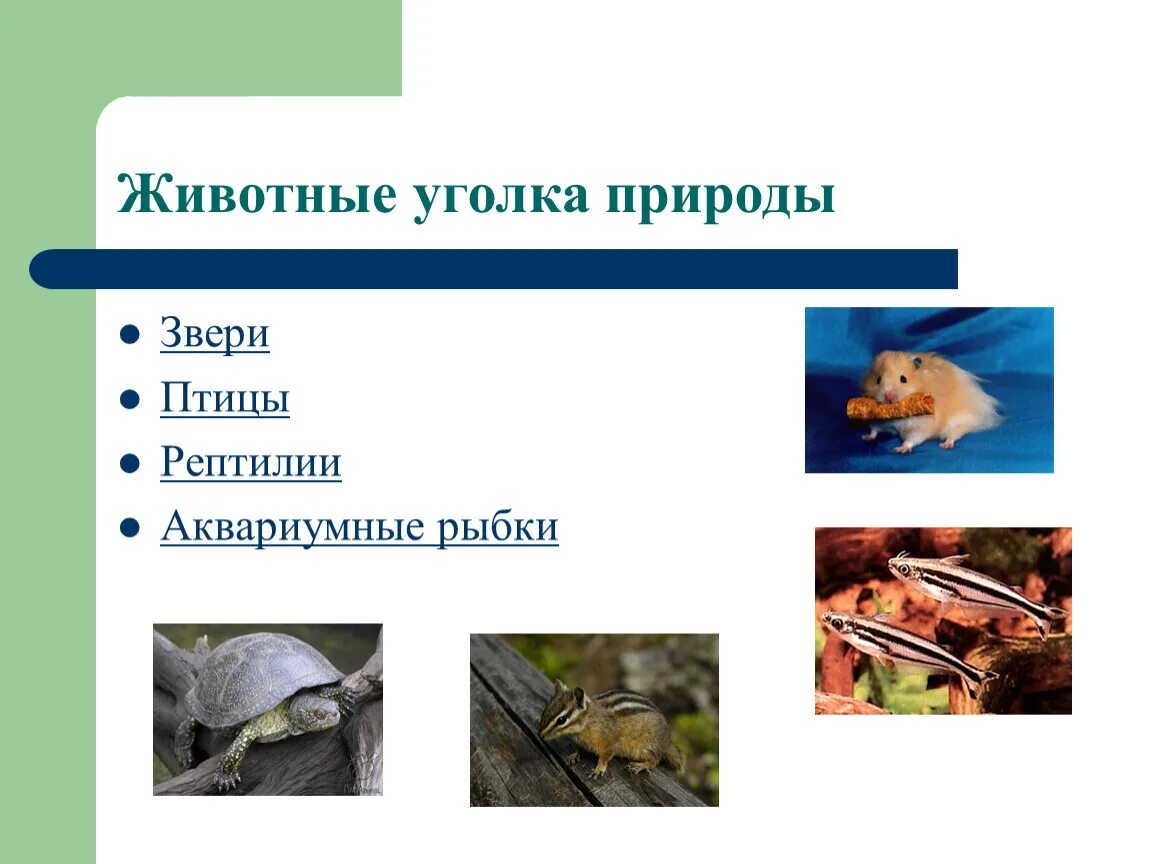 Животные уголка природы

- Звери
- Птицы
- Рептилии
- Аквариумные рыбки